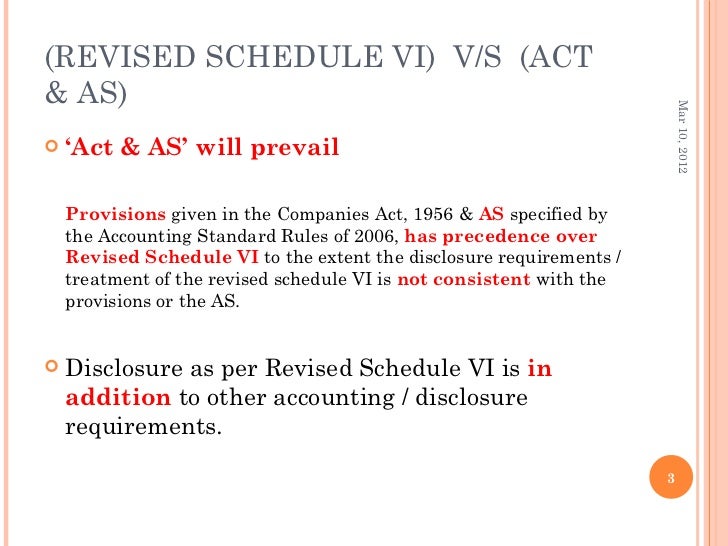 (REVISED SCHEDULE VI) V/S (ACT & AS)

Mar 10, 2012

‘Act & AS’ will prevail

Provisions given in the Companies Act, 1956 & AS specified by the Accounting Standard Rules of 2006, has precedence over Revised Schedule VI to the extent the disclosure requirements / treatment of the revised schedule VI is not consistent with the provisions or the AS.

Disclosure as per Revised Schedule VI is in addition to other accounting / disclosure requirements.

3